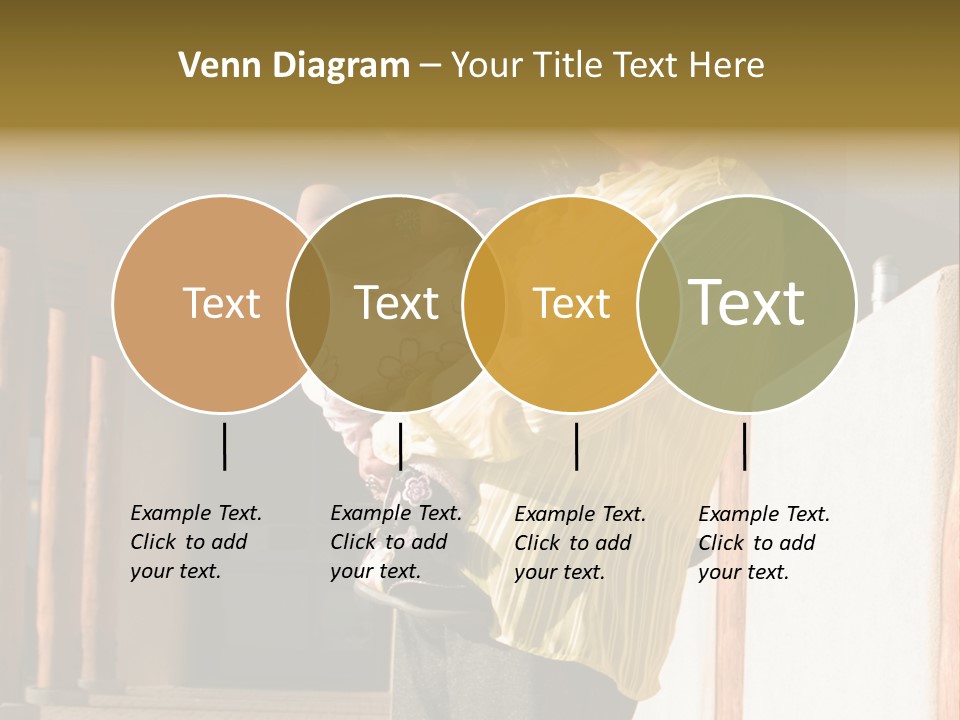 Venn Diagram – Your Title Text Here

Text

Text

Text

Text

Example Text. Click to add your text.

Example Text. Click to add your text.

Example Text. Click to add your text.

Example Text. Click to add your text.